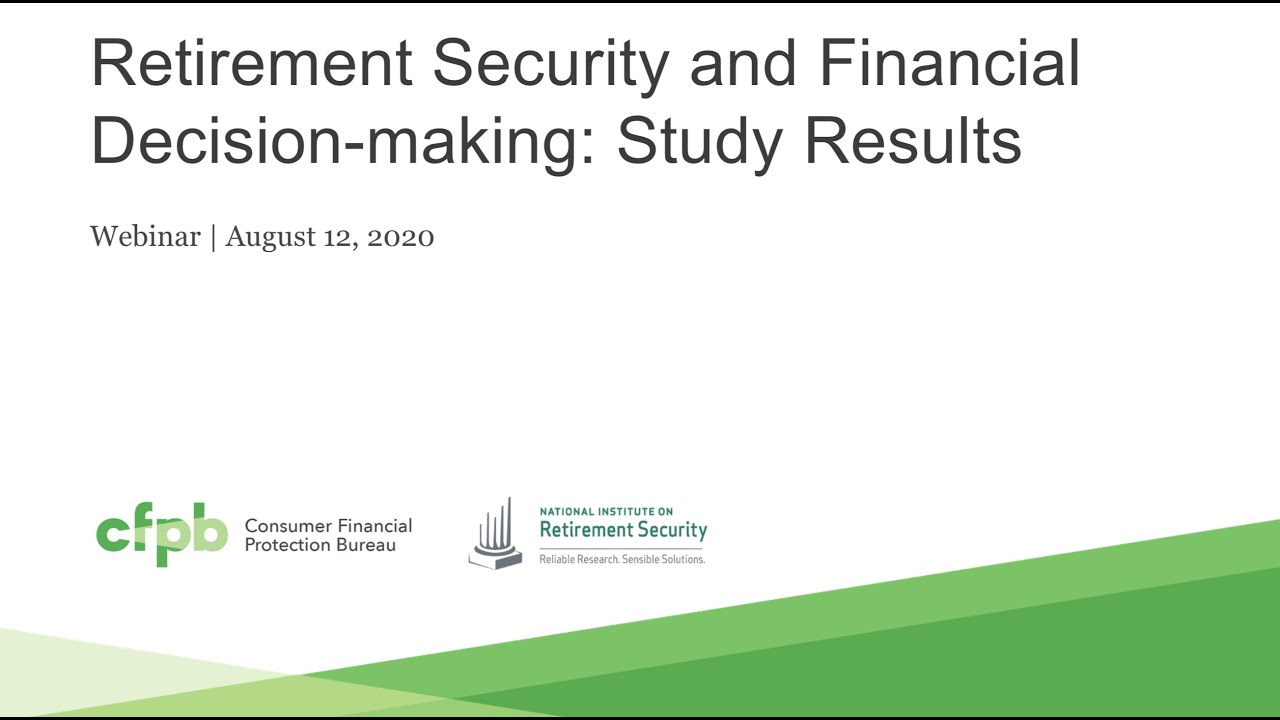 Retirement Security and Financial Decision-making: Study Results

Webinar | August 12, 2020

cfpb Consumer Financial Protection Bureau

NATIONAL INSTITUTE ON
Retirement Security
Reliable Research. Sensible Solutions.